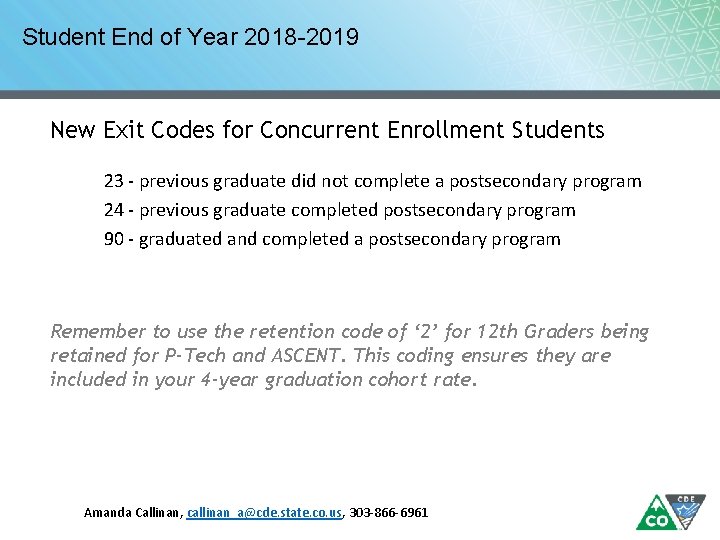 Student End of Year 2018-2019

New Exit Codes for Concurrent Enrollment Students

23 - previous graduate did not complete a postsecondary program

24 - previous graduate completed postsecondary program

90 - graduated and completed a postsecondary program

Remember to use the retention code of ‘2’ for 12th Graders being retained for P-Tech and ASCENT. This coding ensures they are included in your 4-year graduation cohort rate.

Amanda Callinan, callinan_a@cde.state.co.us, 303-866-6961

CO CDE